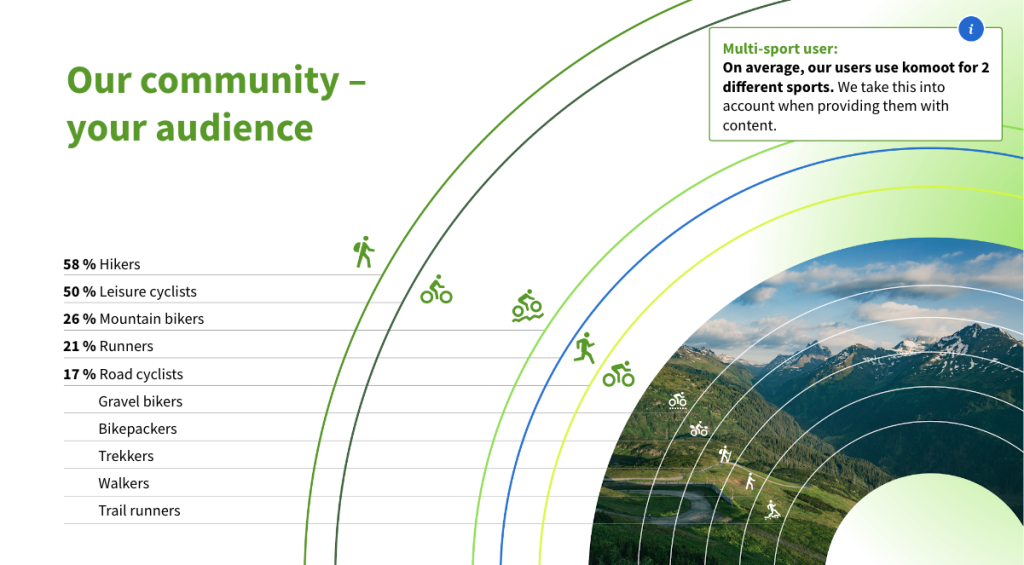 Our community – your audience

i

Multi-sport user:
On average, our users use komoot for 2 different sports. We take this into account when providing them with content.

58 % Hikers
50 % Leisure cyclists
26 % Mountain bikers
21 % Runners
17 % Road cyclists
Gravel bikers
Bikepackers
Trekkers
Walkers
Trail runners